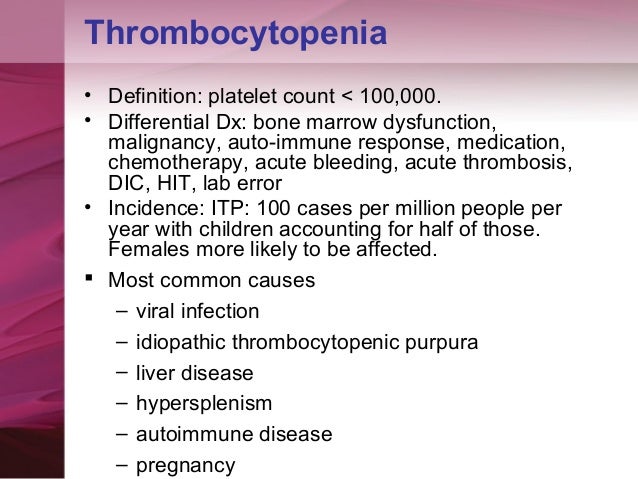 Thrombocytopenia

• Definition: platelet count < 100,000.
• Differential Dx: bone marrow dysfunction, malignancy, auto-immune response, medication, chemotherapy, acute bleeding, acute thrombosis, DIC, HIT, lab error
• Incidence: ITP: 100 cases per million people per year with children accounting for half of those. Females more likely to be affected.
▪ Most common causes
– viral infection
– idiopathic thrombocytopenic purpura
– liver disease
– hypersplenism
– autoimmune disease
– pregnancy